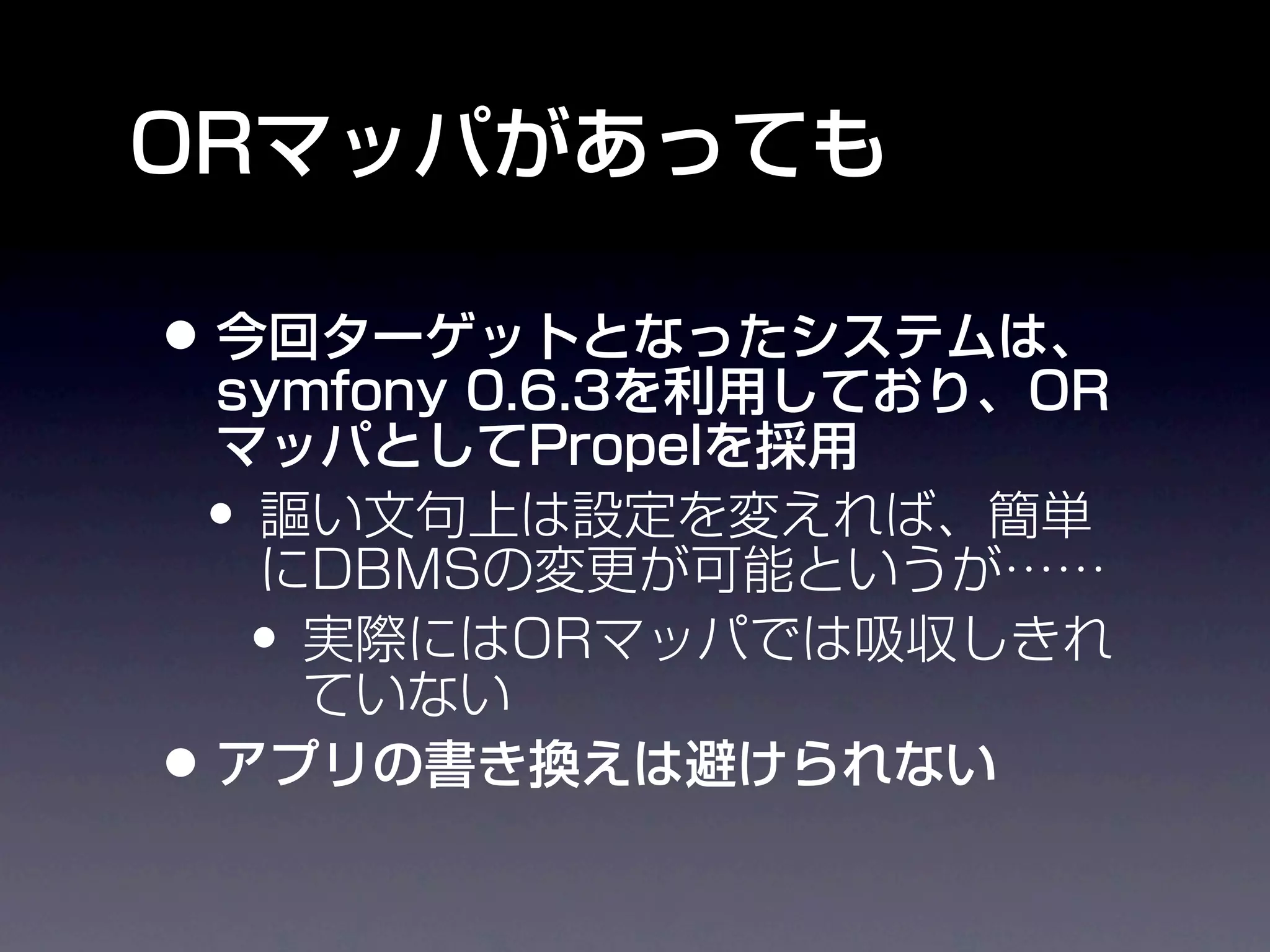 ORマッパがあっても

• 今回ターゲットとなったシステムは、symfony 0.6.3を利用しており、ORマッパとしてPropelを採用
  • 謳い文句上は設定を変えれば、簡単にDBMSの変更が可能というが……
    • 実際にはORマッパでは吸収しきれていない
• アプリの書き換えは避けられない